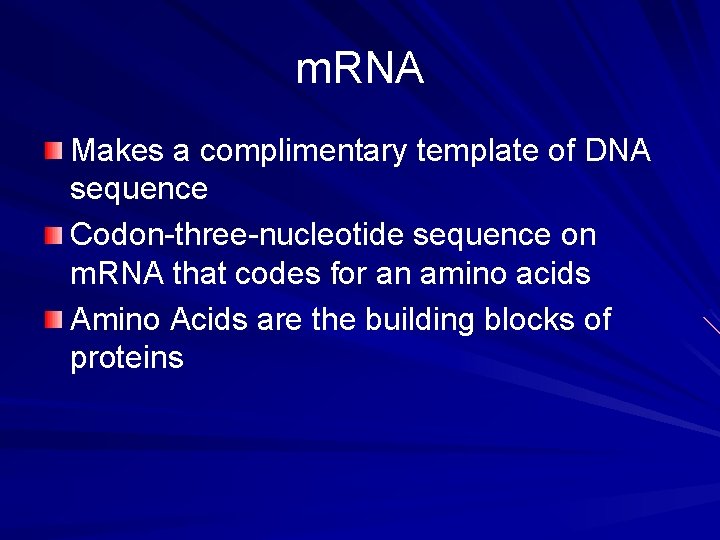 mRNA

Makes a complimentary template of DNA sequence

Codon-three-nucleotide sequence on mRNA that codes for an amino acids

Amino Acids are the building blocks of proteins